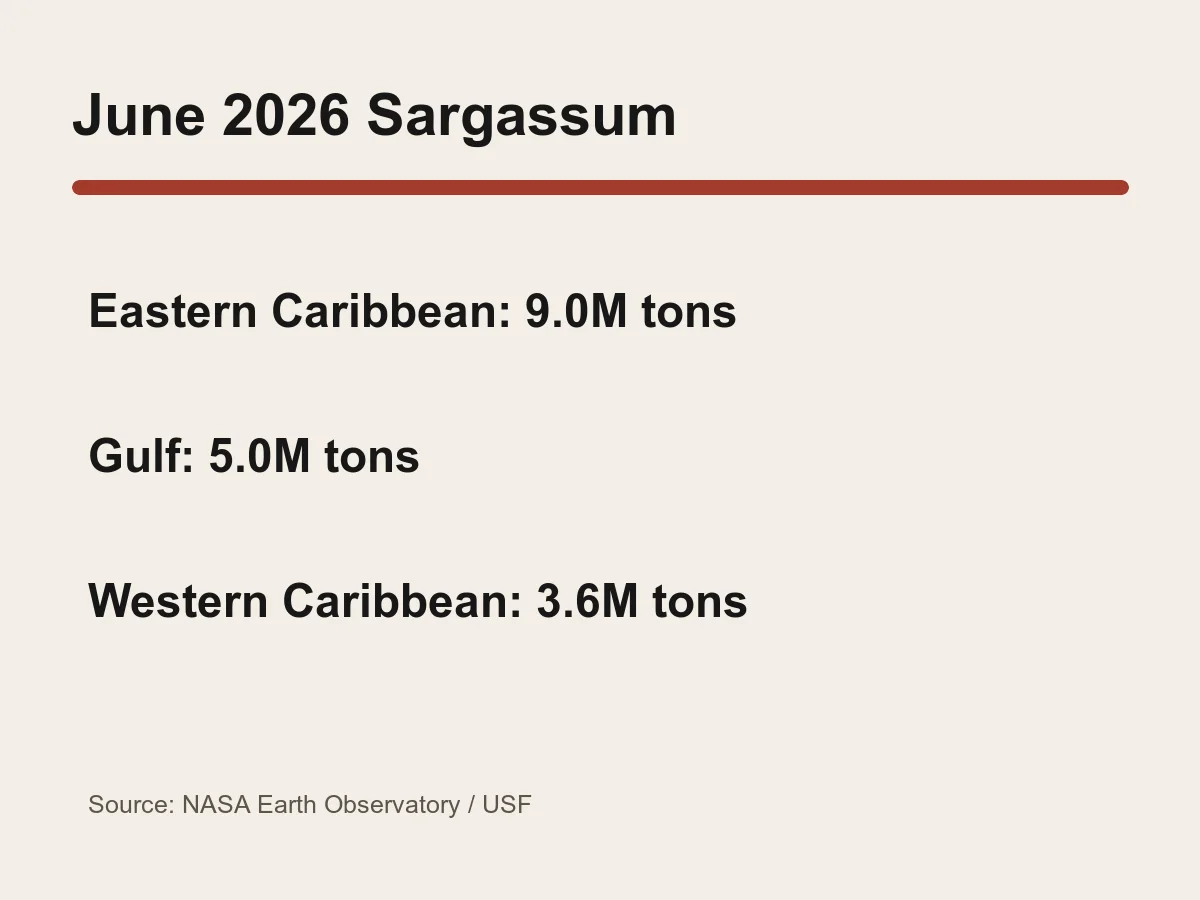 June 2026 Sargassum

Eastern Caribbean: 9.0M tons

Gulf: 5.0M tons

Western Caribbean: 3.6M tons

Source: NASA Earth Observatory / USF